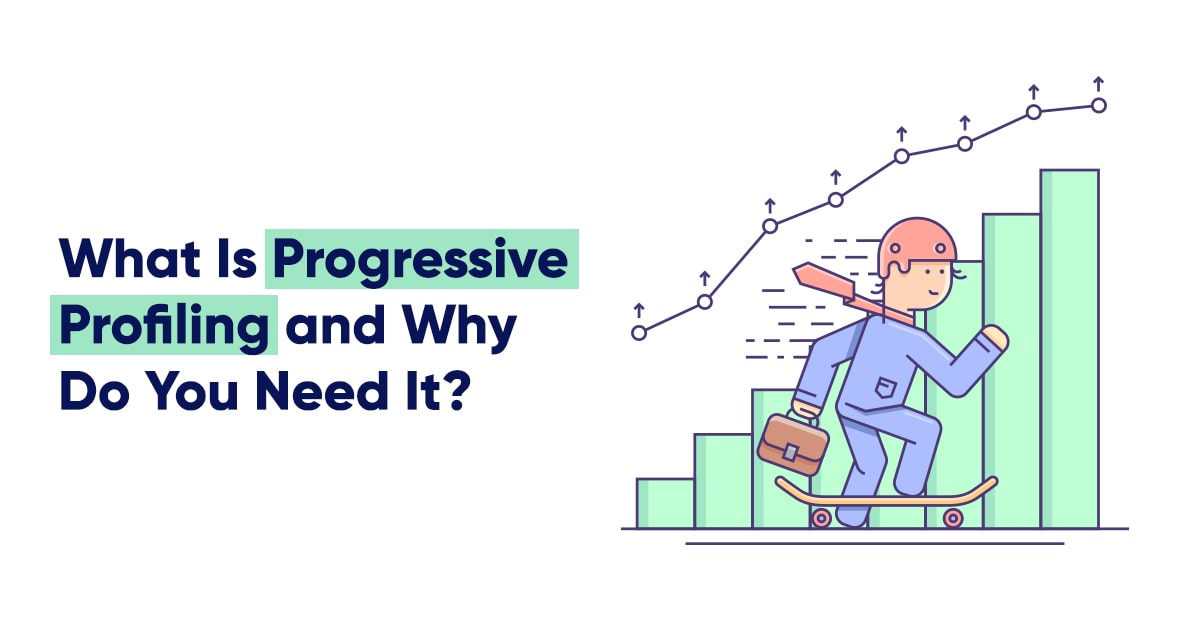 What Is Progressive Profiling and Why Do You Need It?